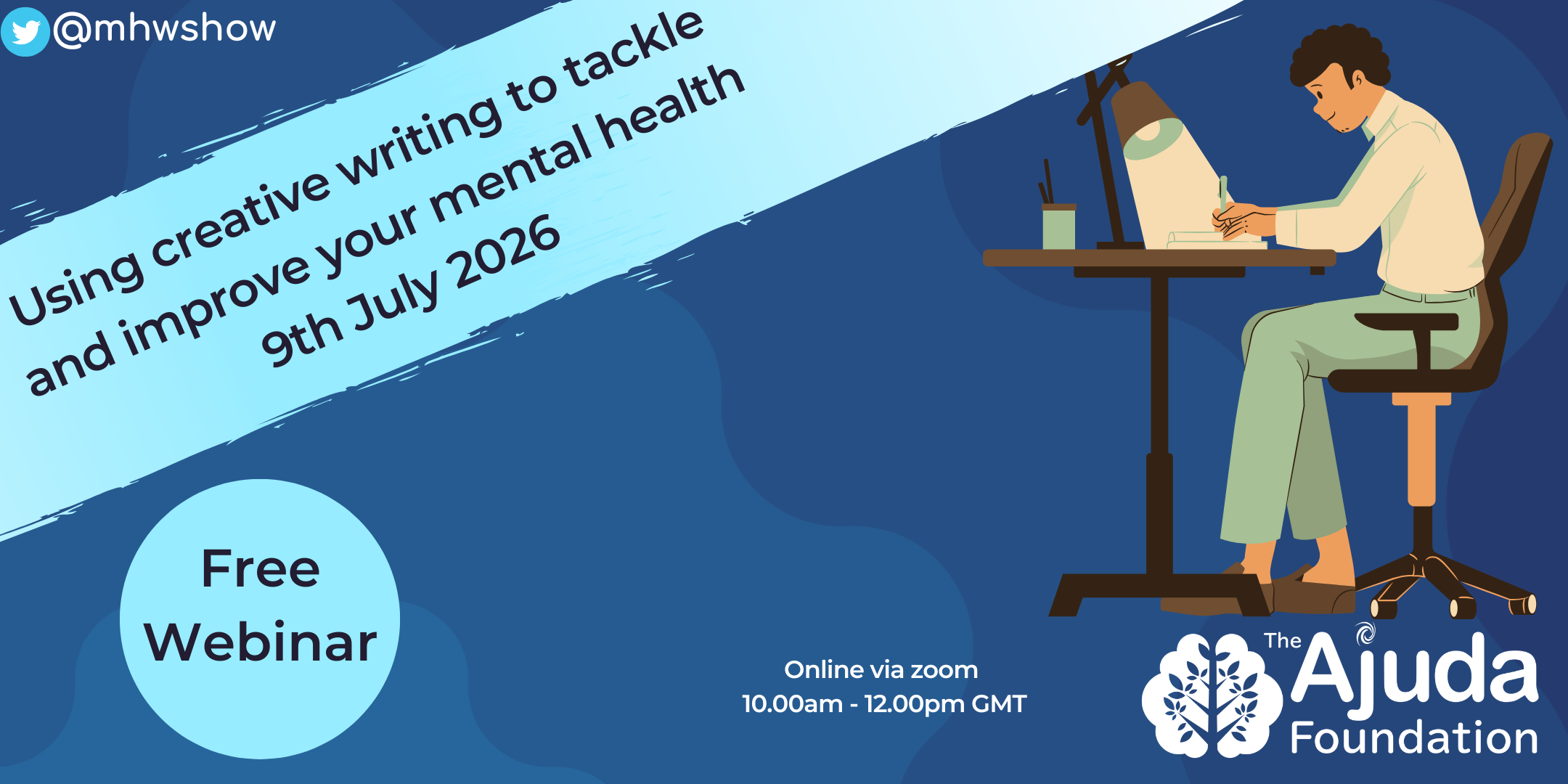 @mhwshow

Using creative writing to tackle and improve your mental health
9th July 2026

Free Webinar

Online via zoom
10.00am - 12.00pm GMT

The Ajuda Foundation